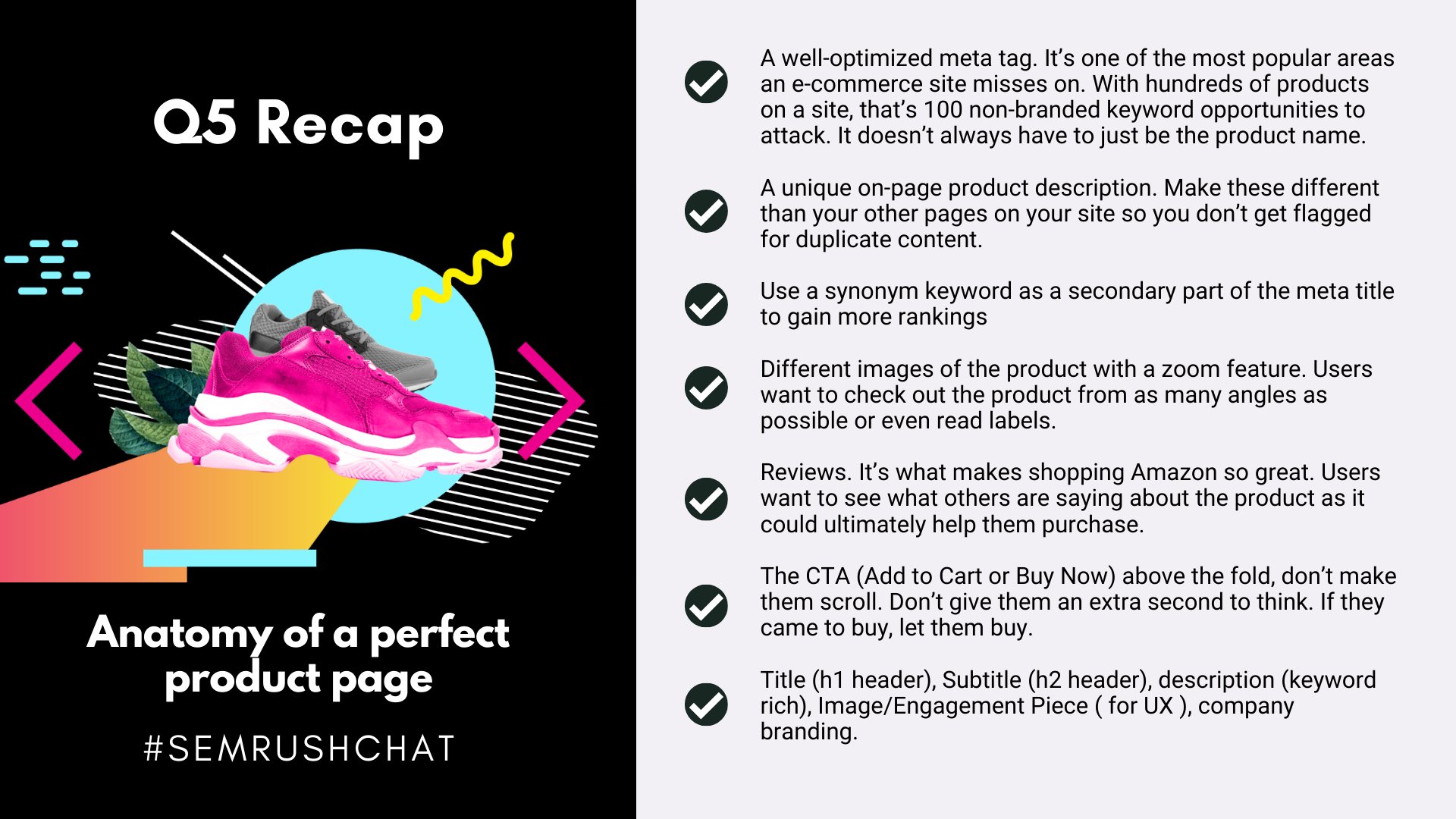 Q5 Recap

Anatomy of a perfect product page

#SEMRUSHCHAT

A well-optimized meta tag. It's one of the most popular areas an e-commerce site misses on. With hundreds of products on a site, that's 100 non-branded keyword opportunities to attack. It doesn't always have to just be the product name.

A unique on-page product description. Make these different than your other pages on your site so you don't get flagged for duplicate content.

Use a synonym keyword as a secondary part of the meta title to gain more rankings

Different images of the product with a zoom feature. Users want to check out the product from as many angles as possible or even read labels.

Reviews. It's what makes shopping Amazon so great. Users want to see what others are saying about the product as it could ultimately help them purchase.

The CTA (Add to Cart or Buy Now) above the fold, don't make them scroll. Don't give them an extra second to think. If they came to buy, let them buy.

Title (h1 header), Subtitle (h2 header), description (keyword rich), Image/Engagement Piece ( for UX ), company branding.